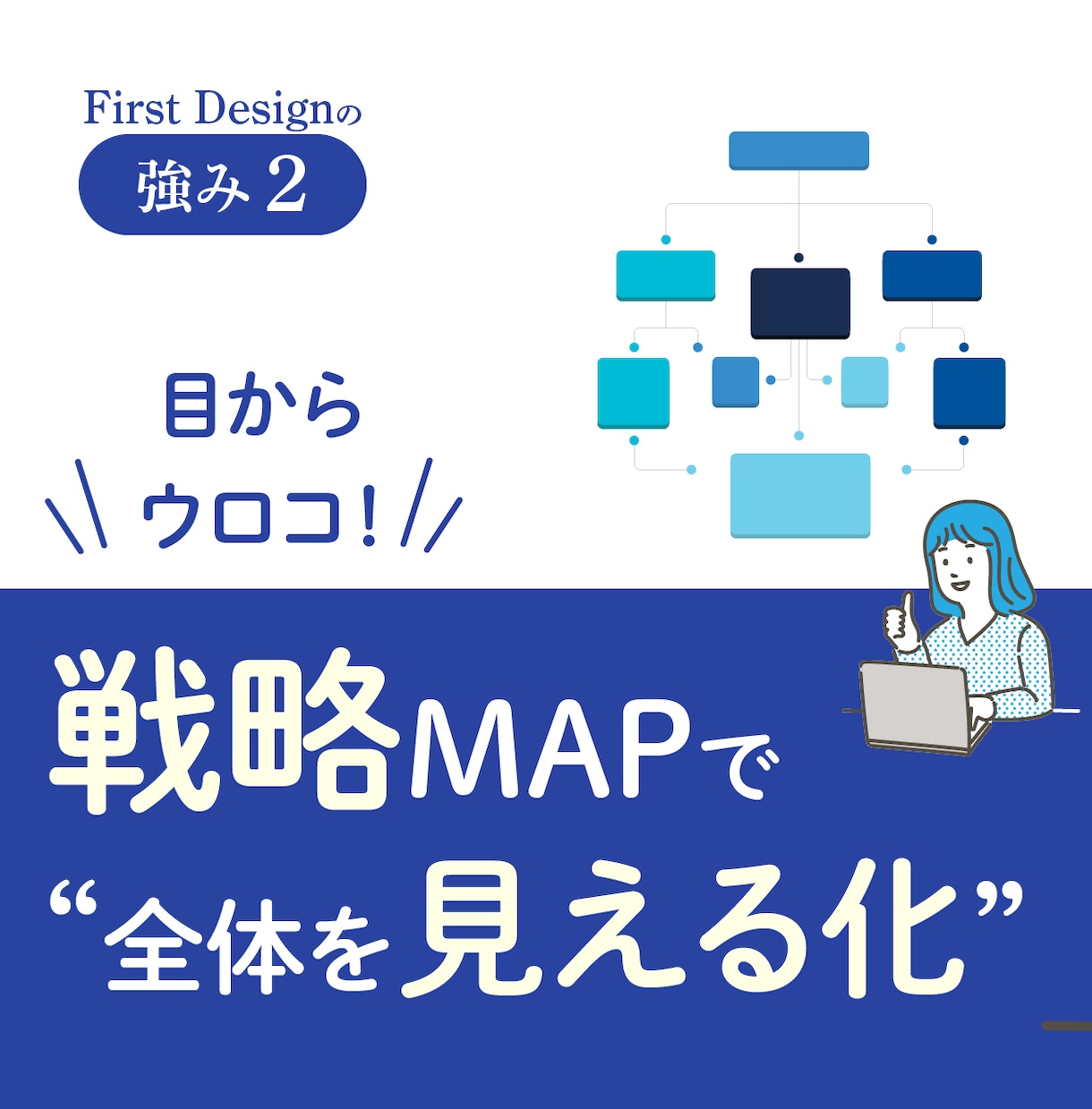 First Designの
強み2

目から
ウロコ!

戦略MAPで
“全体を見える化”